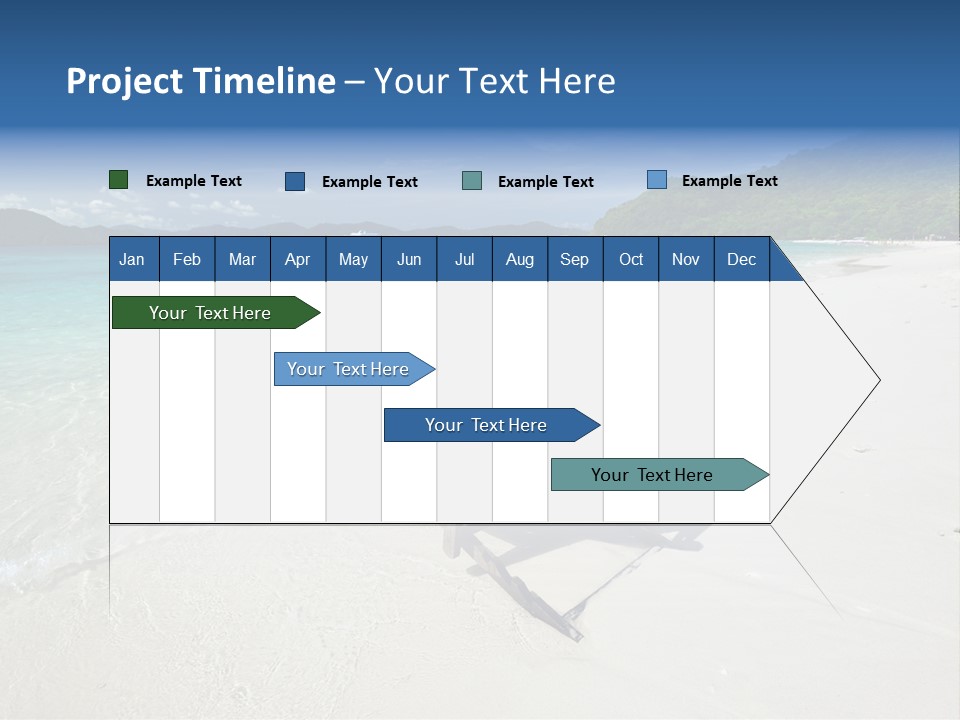 Project Timeline – Your Text Here

Example Text Example Text Example Text Example Text

| Jan | Feb | Mar | Apr | May | Jun | Jul | Aug | Sep | Oct | Nov | Dec |
|---|---|---|---|---|---|---|---|---|---|---|---|

Your Text Here

Your Text Here

Your Text Here

Your Text Here